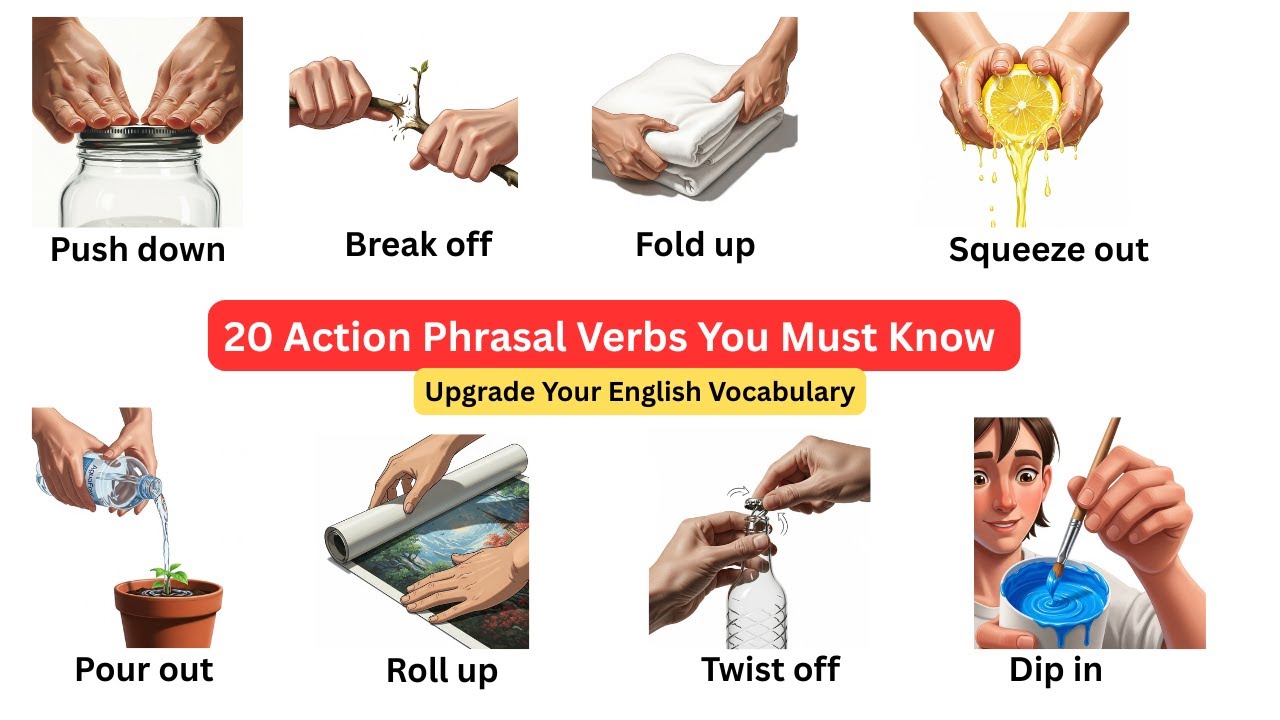 Push down

Break off

Fold up

Squeeze out

20 Action Phrasal Verbs You Must Know

Upgrade Your English Vocabulary

Pour out

Roll up

Twist off

Dip in